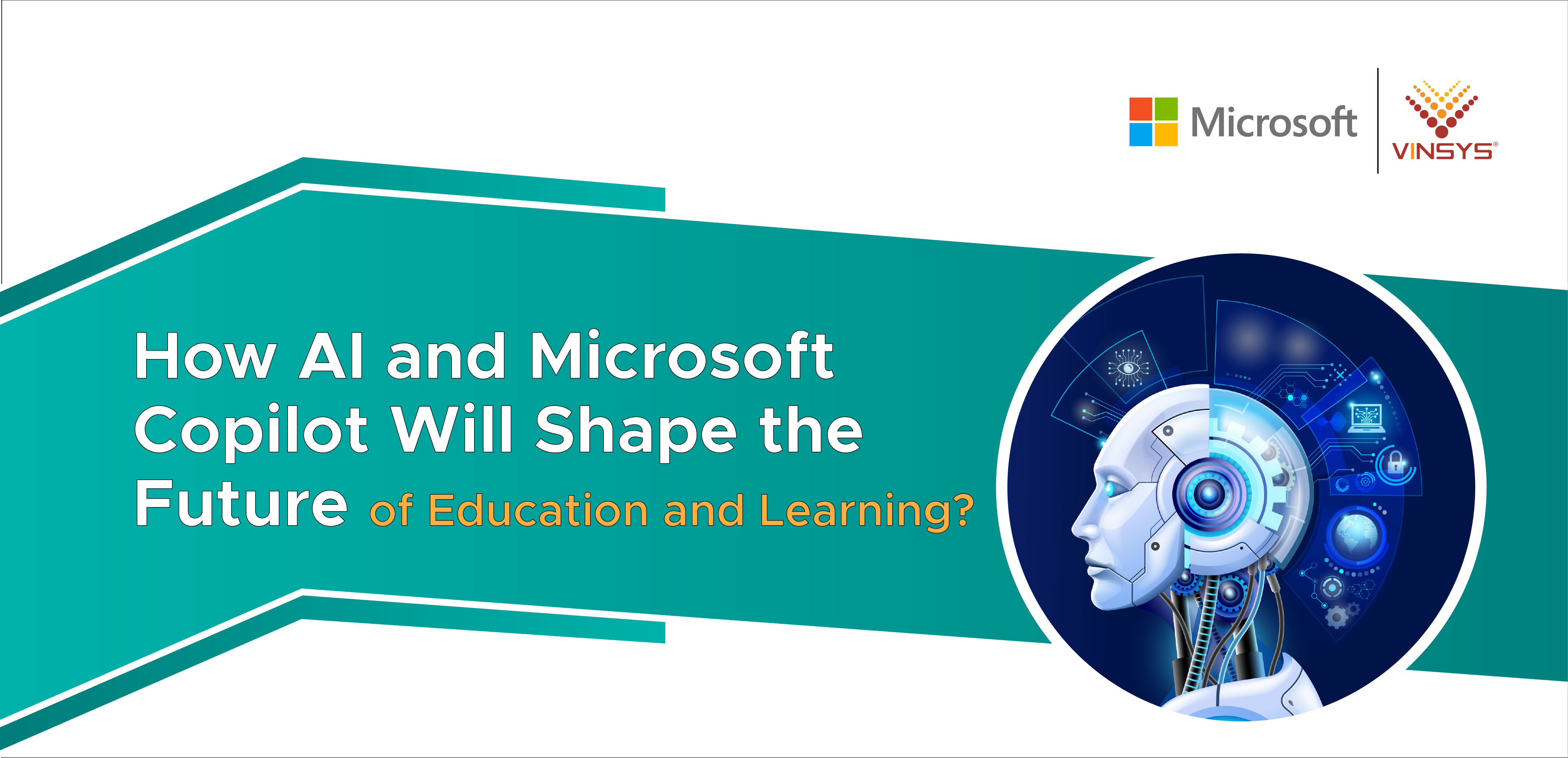 Microsoft

VINSYS®

How AI and Microsoft Copilot Will Shape the Future of Education and Learning?